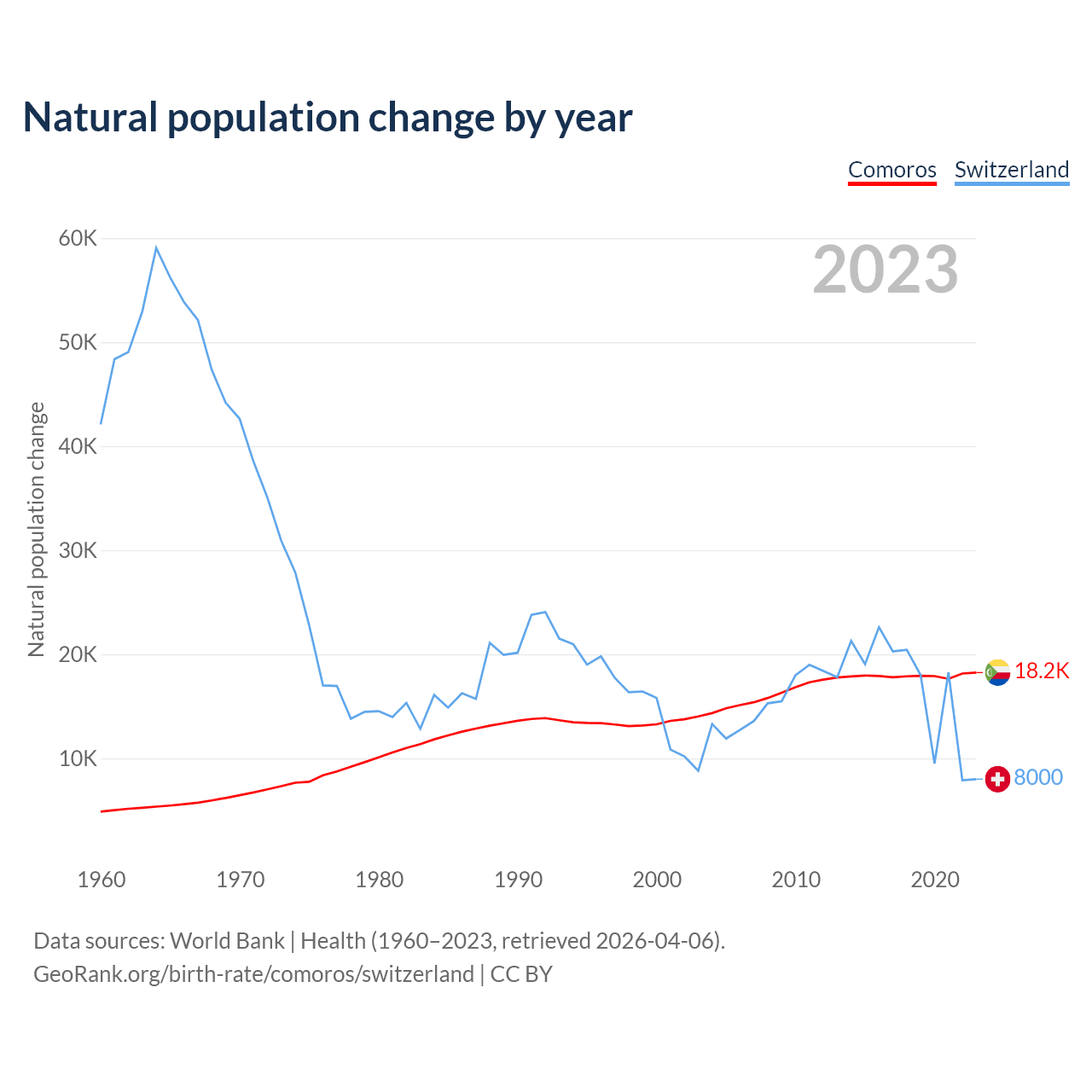 Natural population change by year

Comoros Switzerland

2023

Natural population change

60K
50K
40K
30K
20K
10K

18.2K
8000

1960 1970 1980 1990 2000 2010 2020

Data sources: World Bank | Health (1960–2023, retrieved 2026-04-06).
GeoRank.org/birth-rate/comoros/switzerland | CC BY